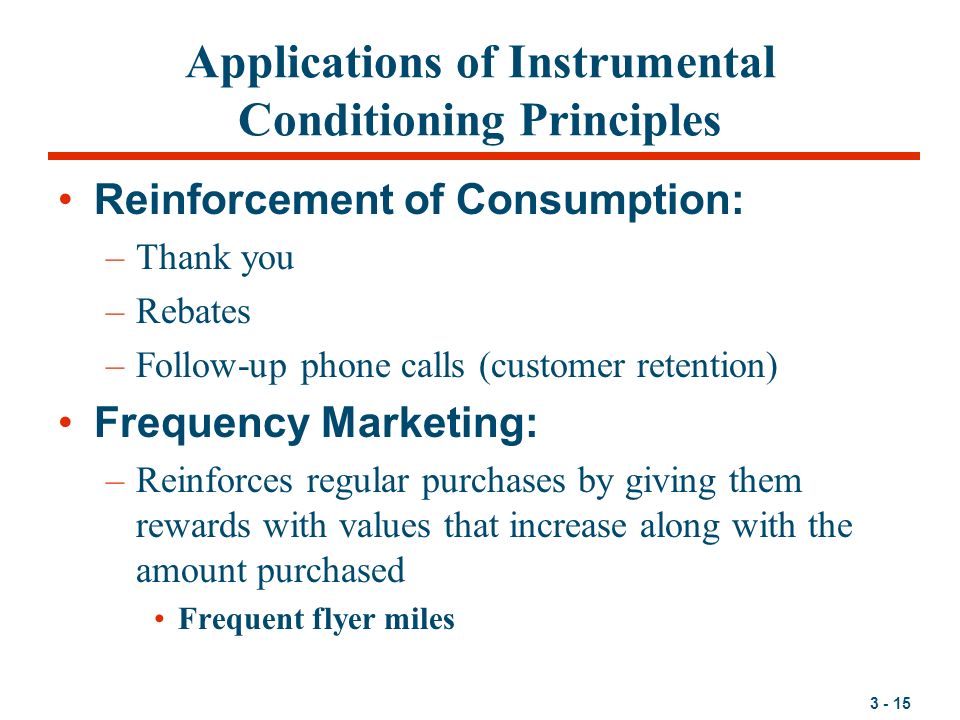 Applications of Instrumental Conditioning Principles

• Reinforcement of Consumption:
– Thank you
– Rebates
– Follow-up phone calls (customer retention)
• Frequency Marketing:
– Reinforces regular purchases by giving them rewards with values that increase along with the amount purchased
• Frequent flyer miles

3 - 15